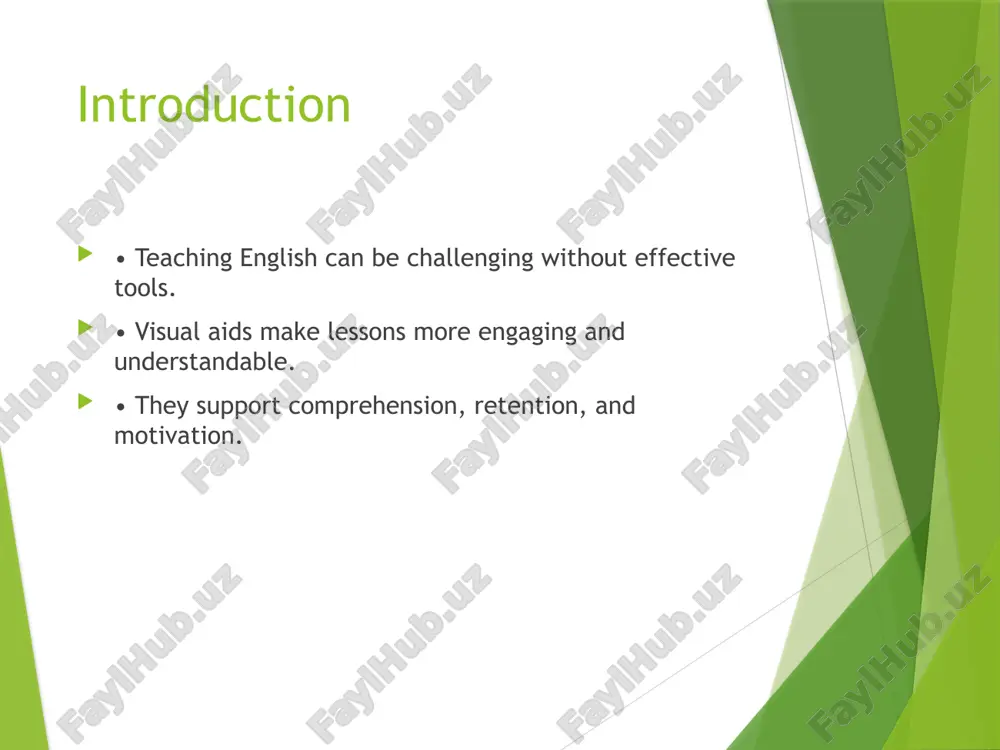 Introduction

• Teaching English can be challenging without effective tools.

• Visual aids make lessons more engaging and understandable.

• They support comprehension, retention, and motivation.

FaylHub.uz